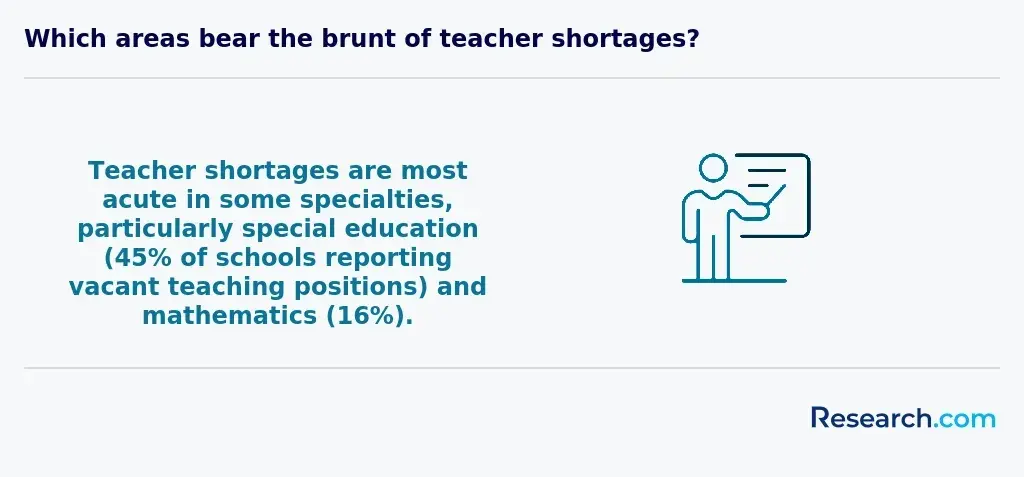 Which areas bear the brunt of teacher shortages?

Teacher shortages are most acute in some specialties, particularly special education (45% of schools reporting vacant teaching positions) and mathematics (16%).

Research.com